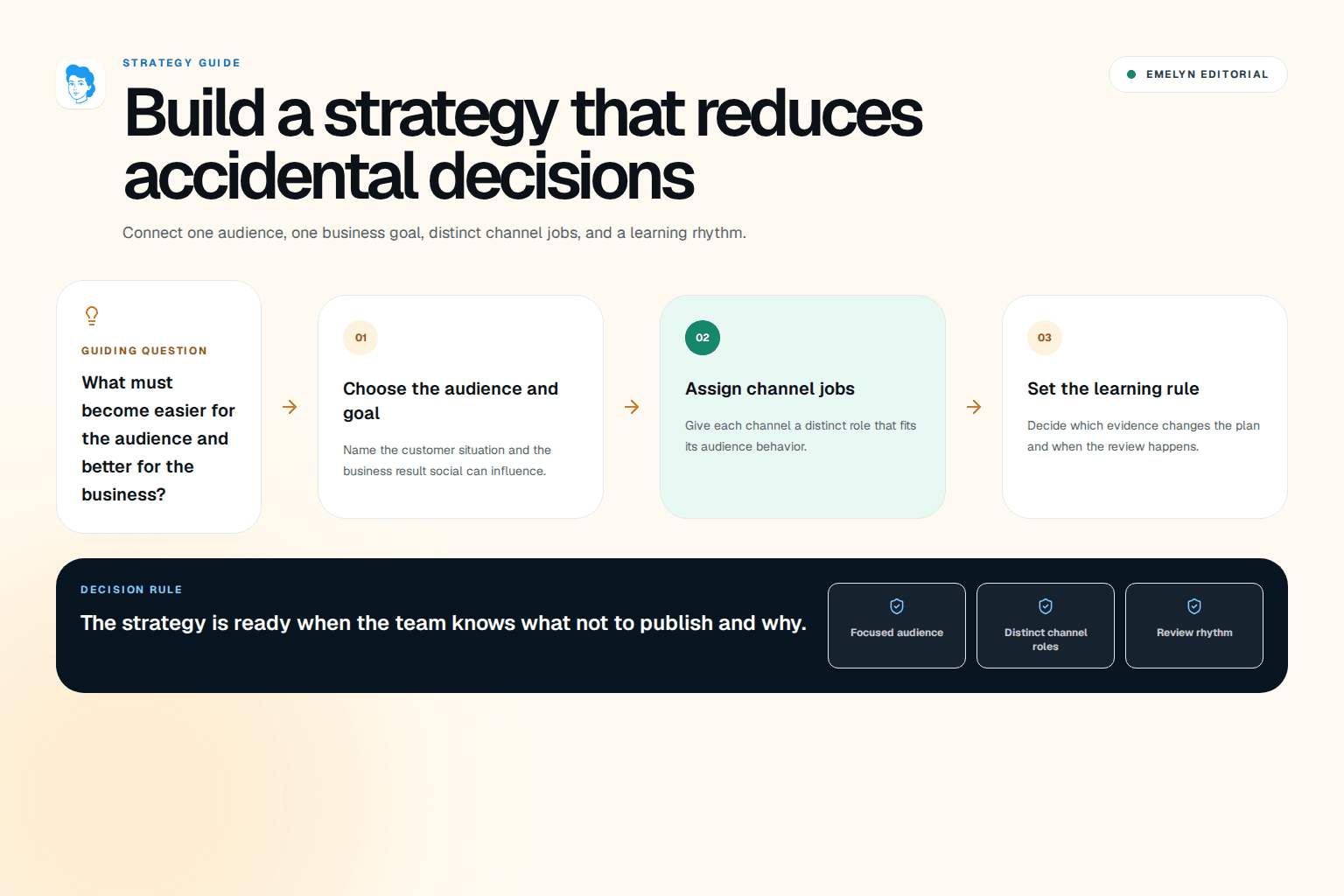 STRATEGY GUIDE

EMELYN EDITORIAL

Build a strategy that reduces accidental decisions

Connect one audience, one business goal, distinct channel jobs, and a learning rhythm.

GUIDING QUESTION

What must become easier for the audience and better for the business?

01

Choose the audience and goal

Name the customer situation and the business result social can influence.

02

Assign channel jobs

Give each channel a distinct role that fits its audience behavior.

03

Set the learning rule

Decide which evidence changes the plan and when the review happens.

DECISION RULE

The strategy is ready when the team knows what not to publish and why.

Focused audience

Distinct channel roles

Review rhythm